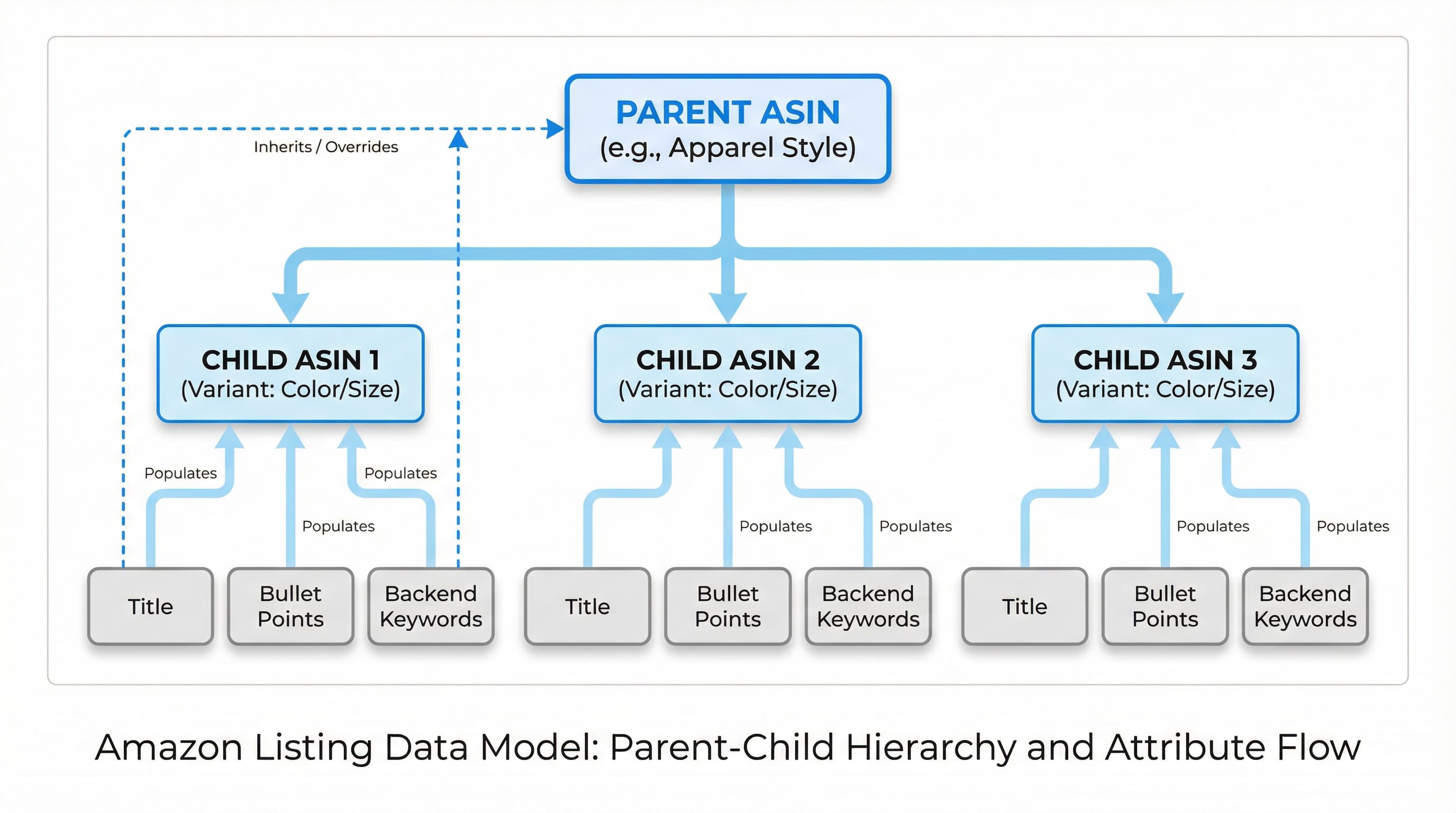 PARENT ASIN
(e.g., Apparel Style)

Inherits / Overrides

CHILD ASIN 1
(Variant: Color/Size)

CHILD ASIN 2
(Variant: Color/Size)

CHILD ASIN 3
(Variant: Color/Size)

Populates

Populates

Populates

Populates

Populates

Populates

Populates

Title

Bullet Points

Backend Keywords

Title

Bullet Points

Backend Keywords

Title

Bullet Points

Backend Keywords

Amazon Listing Data Model: Parent-Child Hierarchy and Attribute Flow